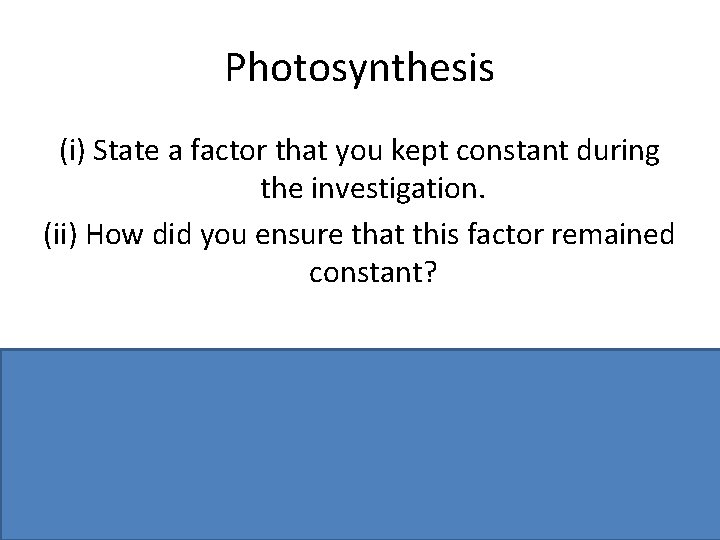 Photosynthesis

(i) State a factor that you kept constant during the investigation.

(ii) How did you ensure that this factor remained constant?